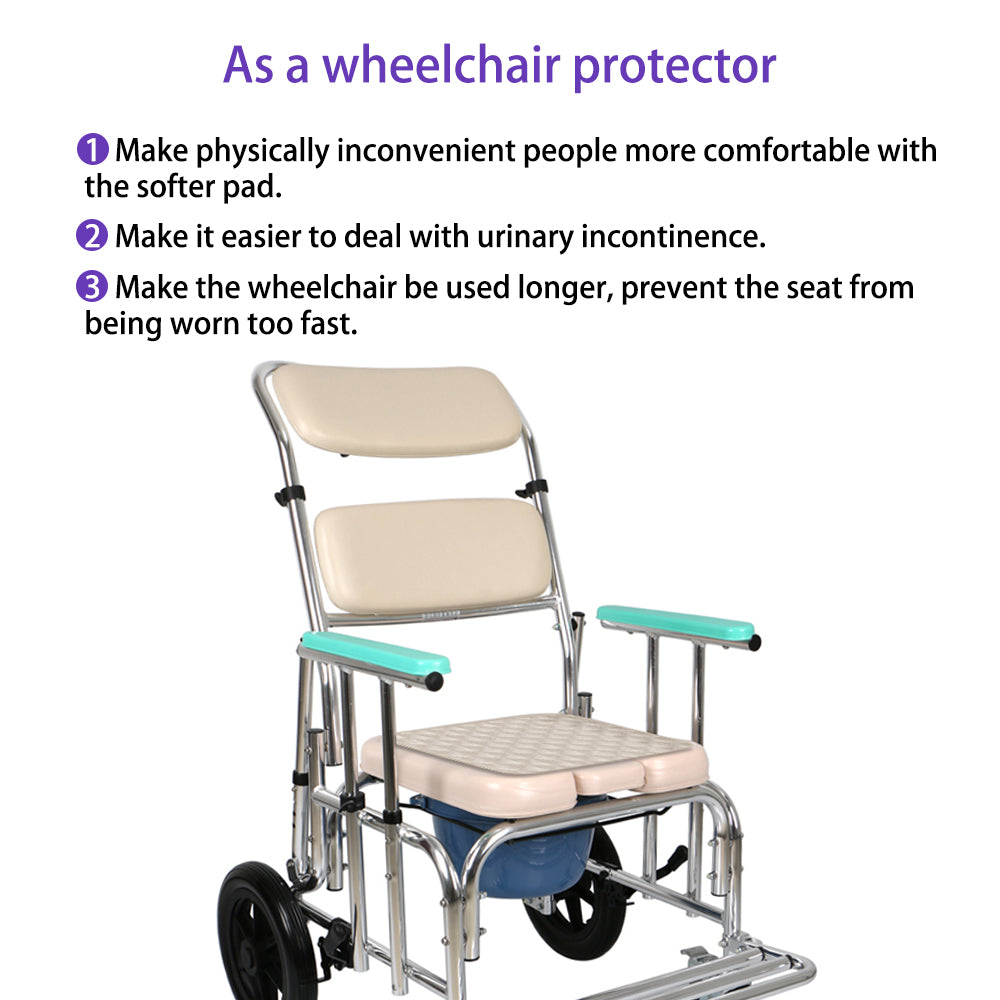 As a wheelchair protector

❶ Make physically inconvenient people more comfortable with the softer pad.

❷ Make it easier to deal with urinary incontinence.

❸ Make the wheelchair be used longer, prevent the seat from being worn too fast.